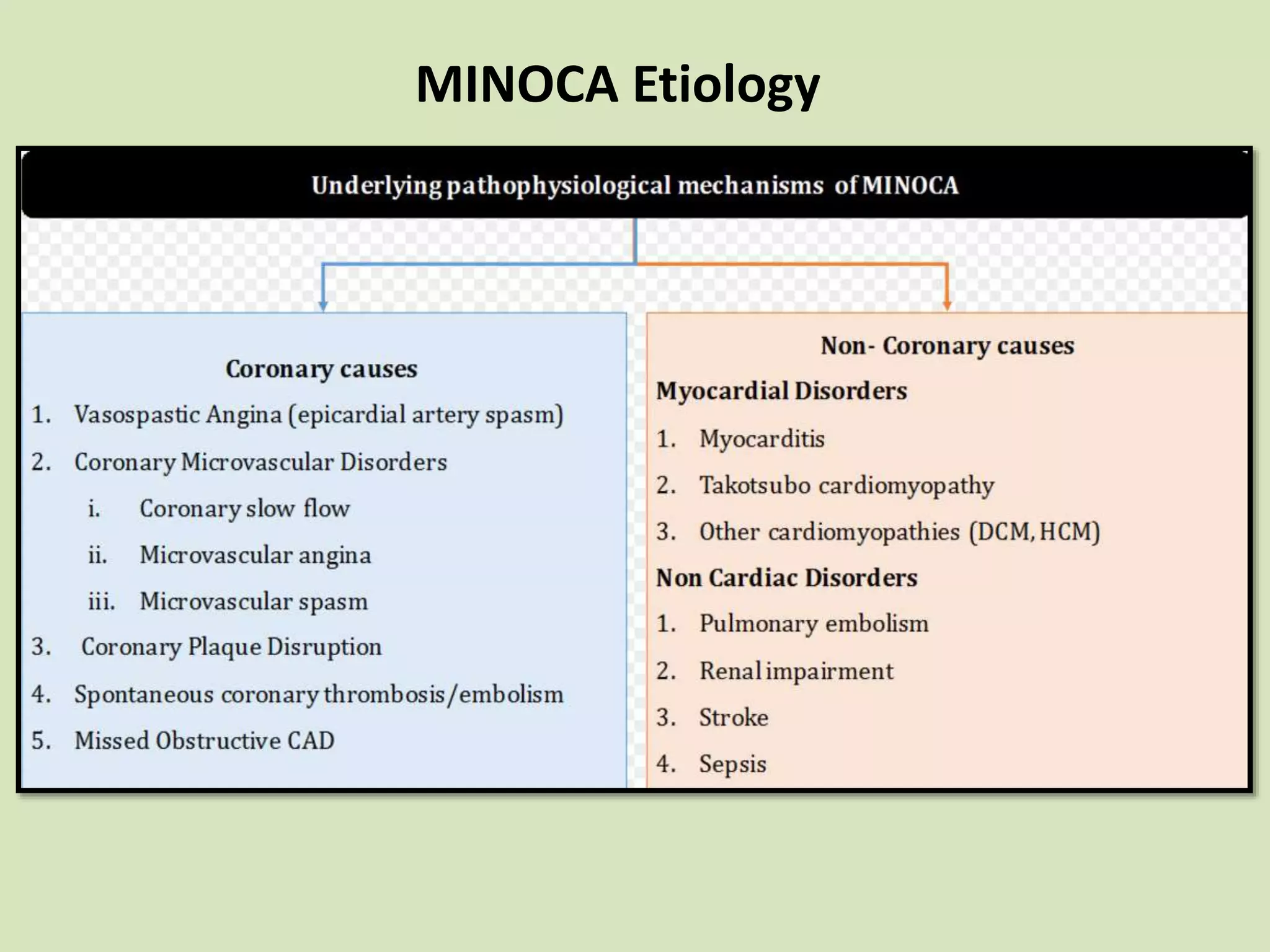 MINOCA Etiology

Underlying pathophysiological mechanisms of MINOCA

Coronary causes

1. Vasospastic Angina (epicardial artery spasm)
2. Coronary Microvascular Disorders
   i. Coronary slow flow
   ii. Microvascular angina
   iii. Microvascular spasm
3. Coronary Plaque Disruption
4. Spontaneous coronary thrombosis/embolism
5. Missed Obstructive CAD

Non- Coronary causes

Myocardial Disorders

1. Myocarditis
2. Takotsubo cardiomyopathy
3. Other cardiomyopathies (DCM, HCM)

Non Cardiac Disorders

1. Pulmonary embolism
2. Renal impairment
3. Stroke
4. Sepsis